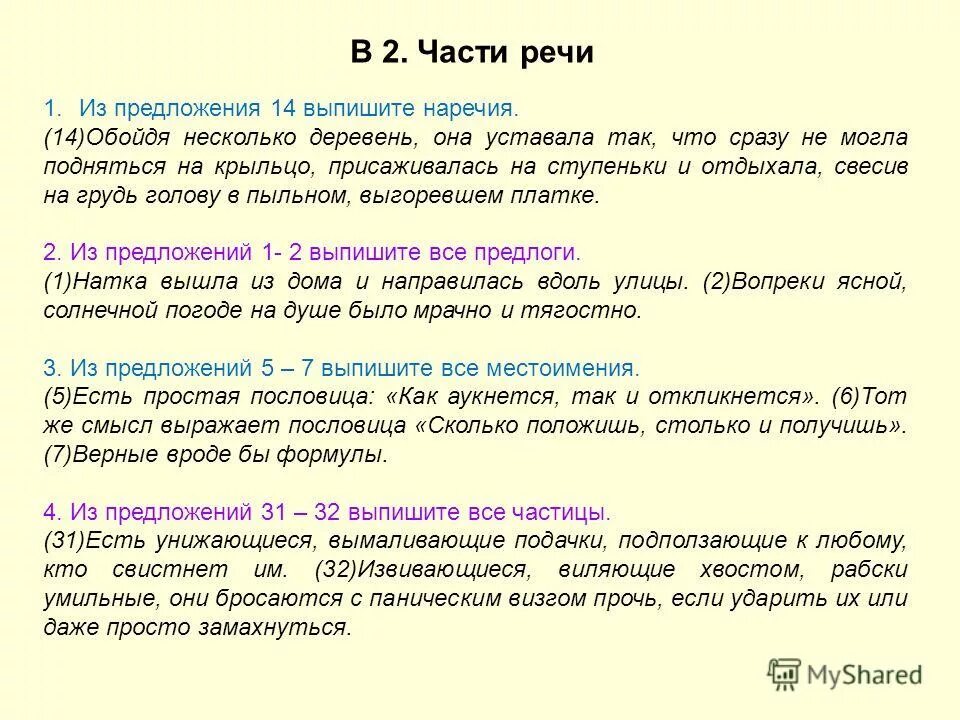 В 2. Части речи

1. Из предложения 14 выпишите наречия.
(14)Обойдя несколько деревень, она уставала так, что сразу не могла подняться на крыльцо, присаживалась на ступеньки и отдыхала, свесив на грудь голову в пыльном, выгоревшем платке.

2. Из предложений 1- 2 выпишите все предлоги.
(1)Натка вышла из дома и направилась вдоль улицы. (2)Вопреки ясной, солнечной погоде на душе было мрачно и тягостно.

3. Из предложений 5 – 7 выпишите все местоимения.
(5)Есть простая пословица: «Как аукнется, так и откликнется». (6)Тот же смысл выражает пословица «Сколько положишь, столько и получишь». (7)Верные вроде бы формулы.

4. Из предложений 31 – 32 выпишите все частицы.
(31)Есть унижающиеся, вымаливающие подачки, подползающие к любому, кто свистнет им. (32)Извивающиеся, виляющие хвостом, рабски умильные, они бросаются с паническим визгом прочь, если ударить их или даже просто замахнуться.

MyShared